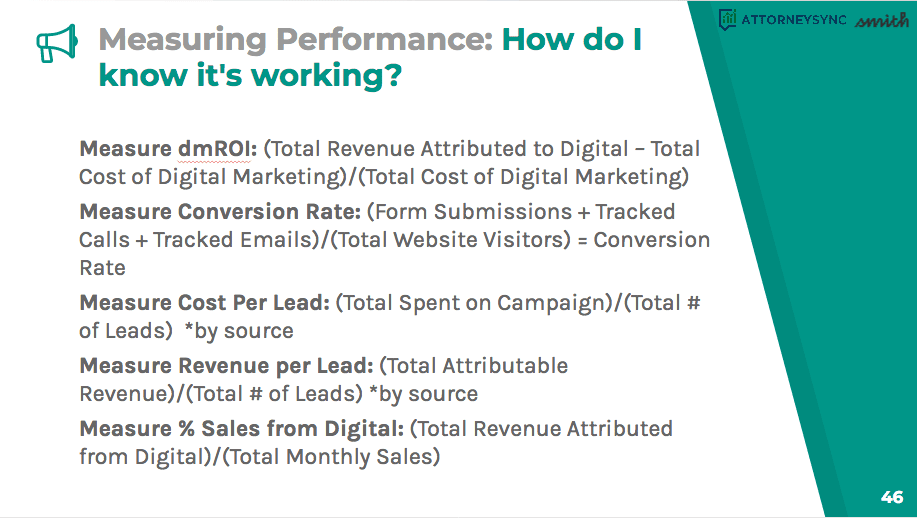 ATTORNEYSYNC smith

Measuring Performance: How do I know it's working?

Measure dmROI: (Total Revenue Attributed to Digital – Total Cost of Digital Marketing)/(Total Cost of Digital Marketing)

Measure Conversion Rate: (Form Submissions + Tracked Calls + Tracked Emails)/(Total Website Visitors) = Conversion Rate

Measure Cost Per Lead: (Total Spent on Campaign)/(Total # of Leads) *by source

Measure Revenue per Lead: (Total Attributable Revenue)/(Total # of Leads) *by source

Measure % Sales from Digital: (Total Revenue Attributed from Digital)/(Total Monthly Sales)

46